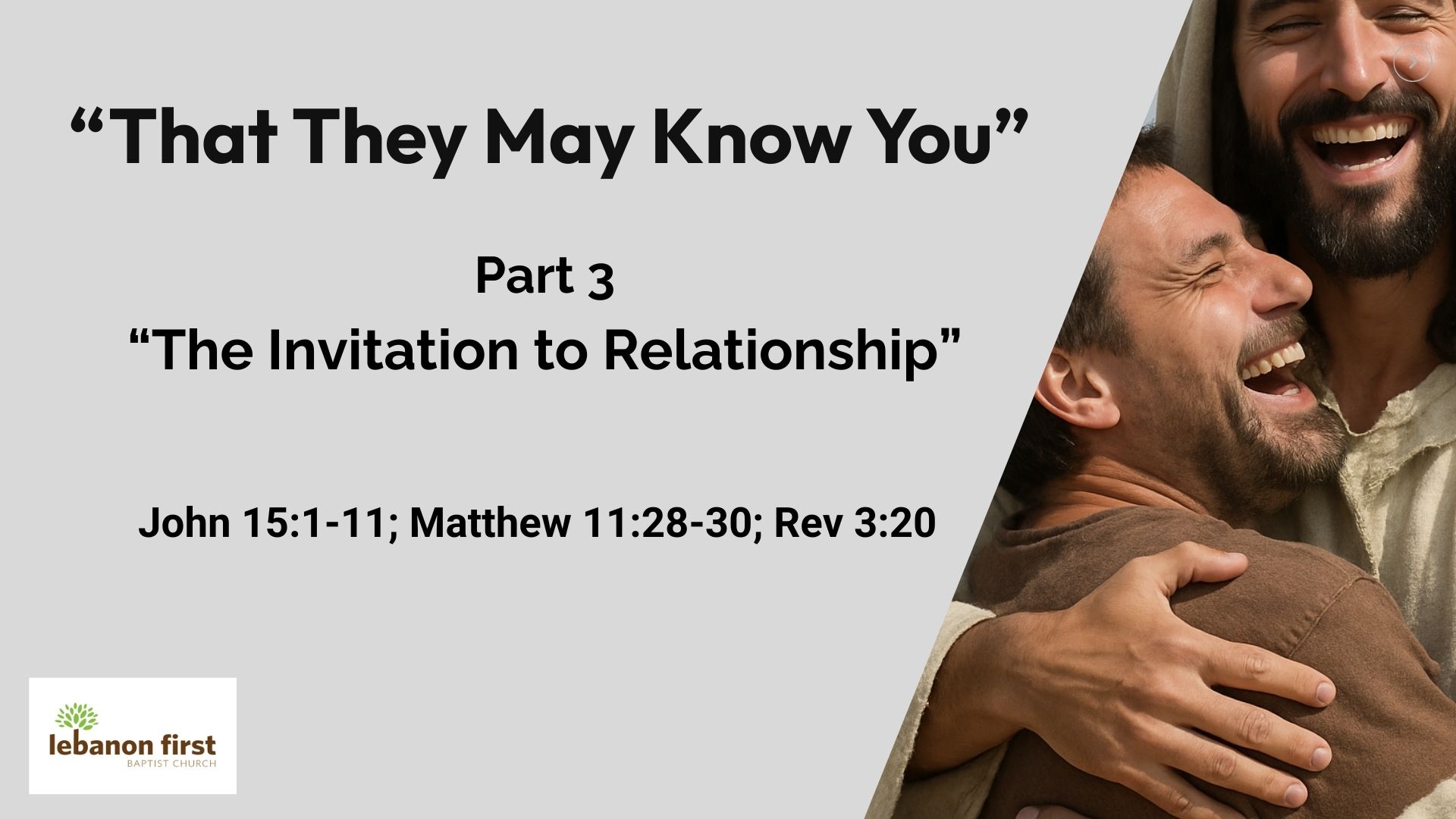 “That They May Know You”

Part 3
“The Invitation to Relationship”

John 15:1-11; Matthew 11:28-30; Rev 3:20

lebanon first
BAPTIST CHURCH